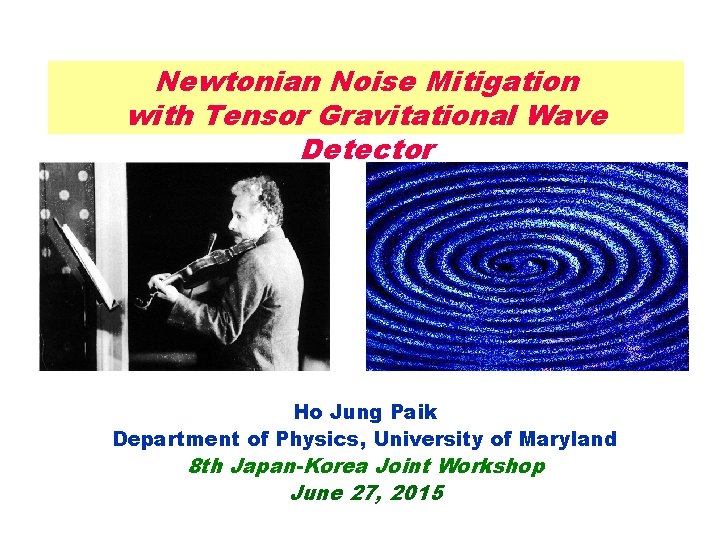 Newtonian Noise Mitigation with Tensor Gravitational Wave Detector

Ho Jung Paik
Department of Physics, University of Maryland
8th Japan-Korea Joint Workshop
June 27, 2015